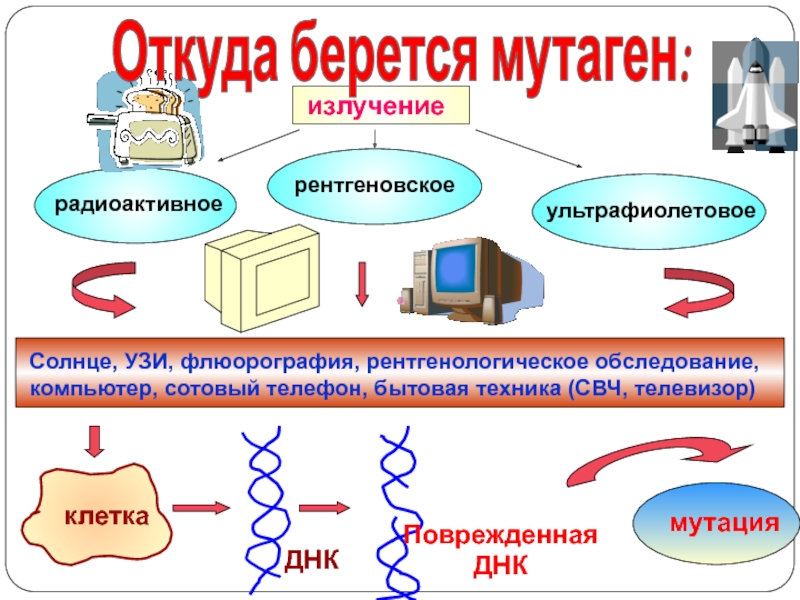 Откуда берется мутаген:

излучение

радиоактивное

рентгеновское

ультрафиолетовое

Солнце, УЗИ, флюорография, рентгенологическое обследование, компьютер, сотовый телефон, бытовая техника (СВЧ, телевизор)

клетка

ДНК

Поврежденная ДНК

мутация